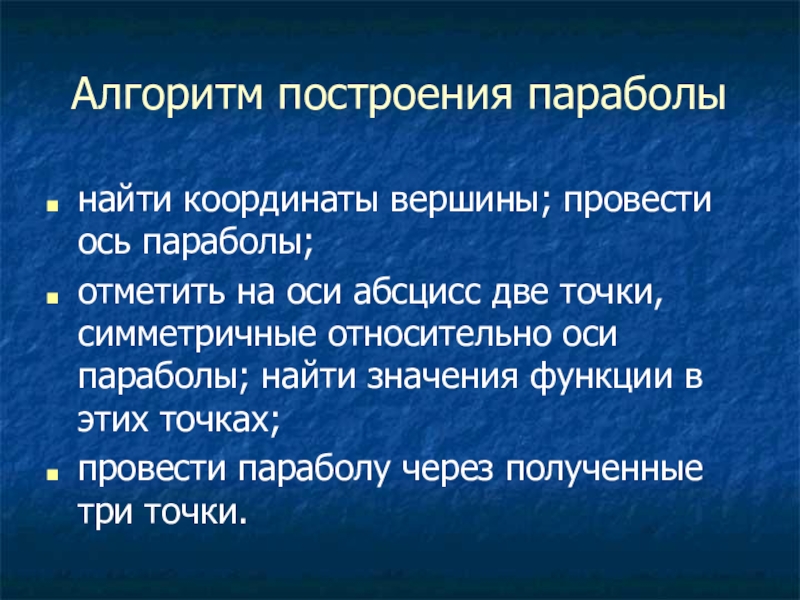 Алгоритм построения параболы

- найти координаты вершины; провести ось параболы;
- отметить на оси абсцисс две точки, симметричные относительно оси параболы; найти значения функции в этих точках;
- провести параболу через полученные три точки.